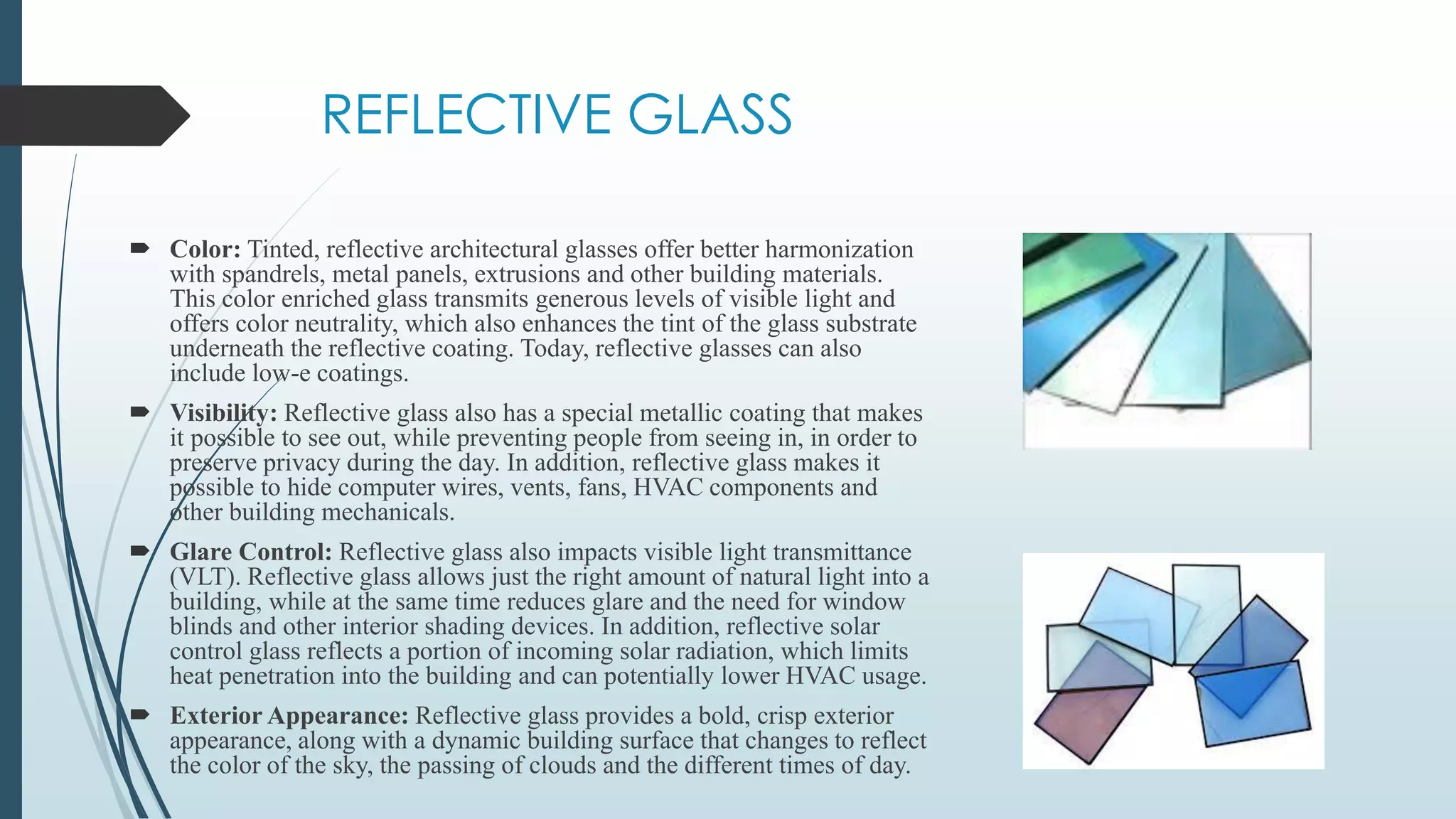 REFLECTIVE GLASS

Color: Tinted, reflective architectural glasses offer better harmonization with spandrels, metal panels, extrusions and other building materials. This color enriched glass transmits generous levels of visible light and offers color neutrality, which also enhances the tint of the glass substrate underneath the reflective coating. Today, reflective glasses can also include low-e coatings.

Visibility: Reflective glass also has a special metallic coating that makes it possible to see out, while preventing people from seeing in, in order to preserve privacy during the day. In addition, reflective glass makes it possible to hide computer wires, vents, fans, HVAC components and other building mechanicals.

Glare Control: Reflective glass also impacts visible light transmittance (VLT). Reflective glass allows just the right amount of natural light into a building, while at the same time reduces glare and the need for window blinds and other interior shading devices. In addition, reflective solar control glass reflects a portion of incoming solar radiation, which limits heat penetration into the building and can potentially lower HVAC usage.

Exterior Appearance: Reflective glass provides a bold, crisp exterior appearance, along with a dynamic building surface that changes to reflect the color of the sky, the passing of clouds and the different times of day.